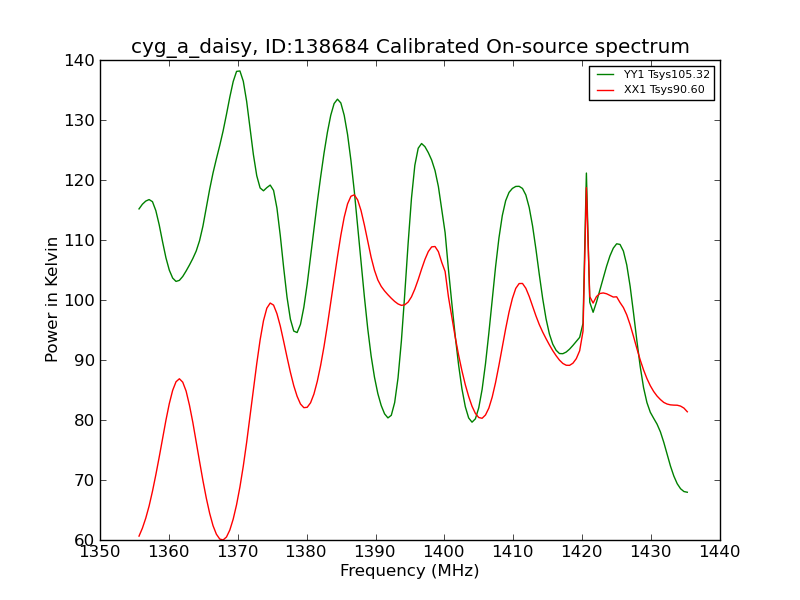 cyg_a_daisy, ID:138684 Calibrated On-source spectrum

YY1 Tsys105.32
XX1 Tsys90.60

Power in Kelvin

140
130
120
110
100
90
80
70
60

1350 1360 1370 1380 1390 1400 1410 1420 1430 1440

Frequency (MHz)